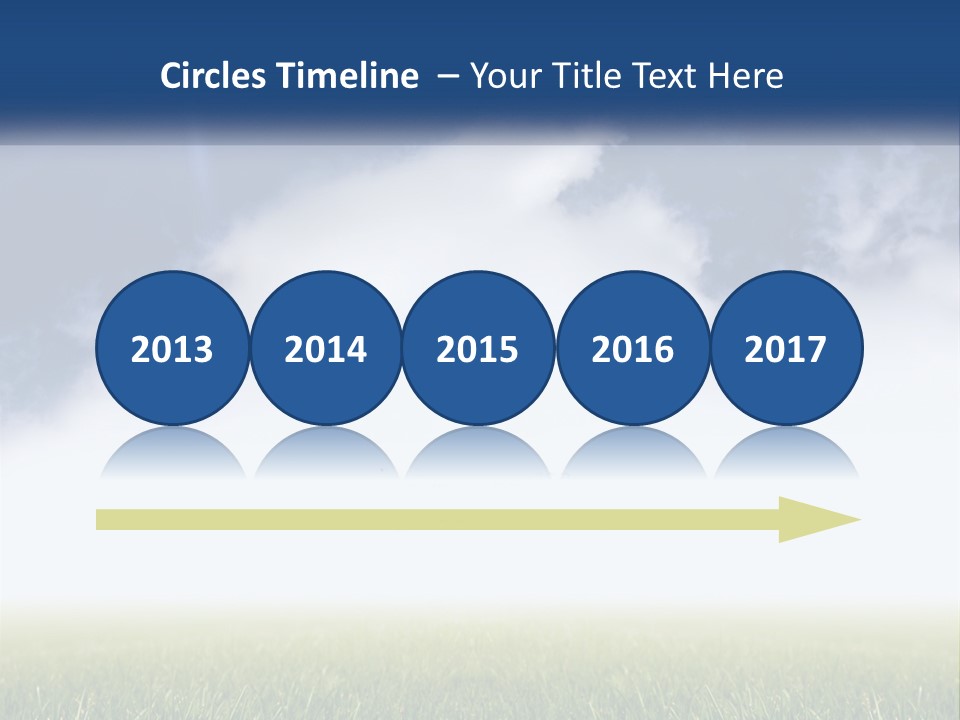 Circles Timeline – Your Title Text Here

2013

2014

2015

2016

2017